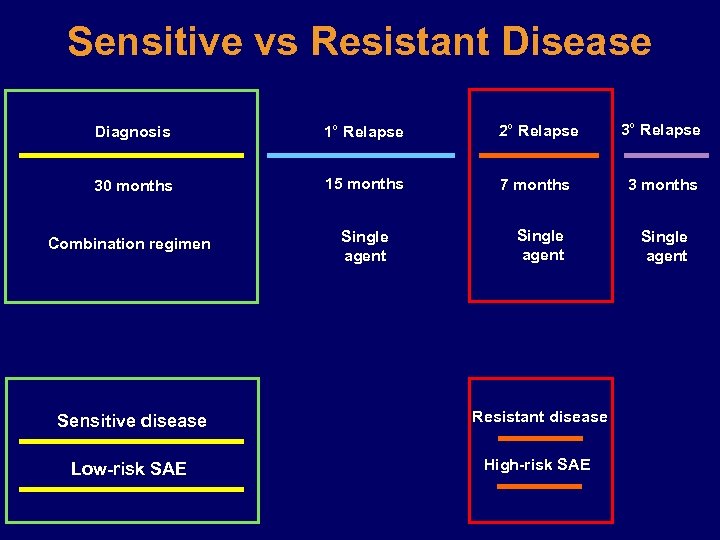 Sensitive vs Resistant Disease

Diagnosis

30 months

Combination regimen

1° Relapse

15 months

Single agent

2° Relapse

7 months

Single agent

3° Relapse

3 months

Single agent

Sensitive disease

Low-risk SAE

Resistant disease

High-risk SAE